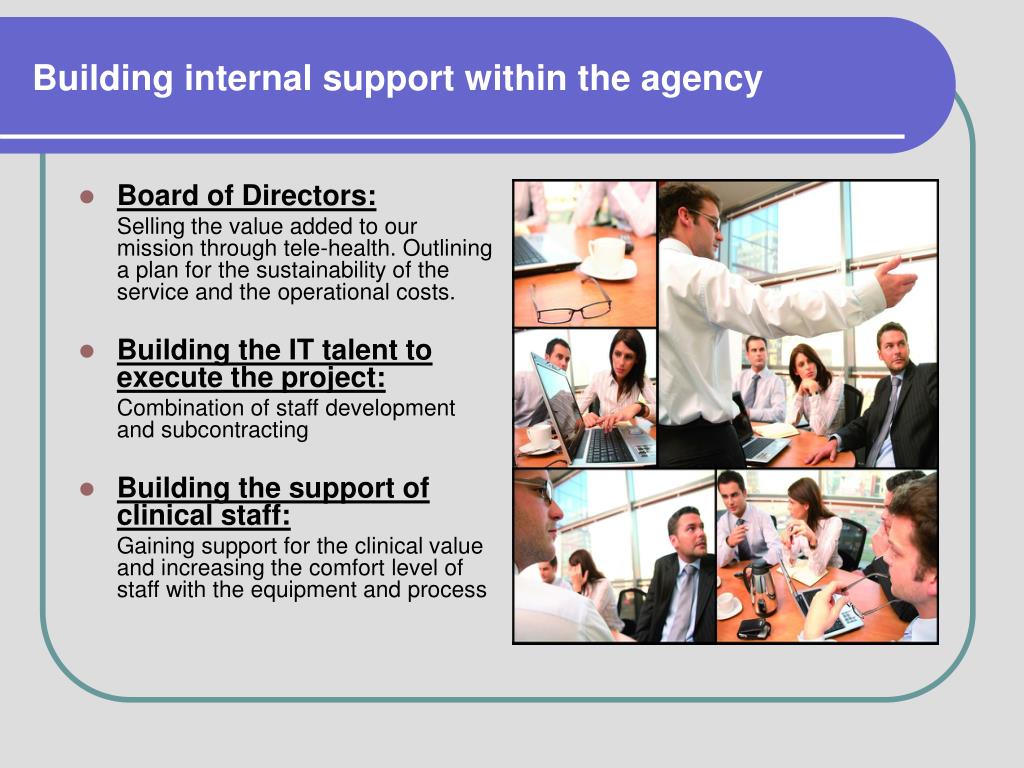 Building internal support within the agency

Board of Directors:
Selling the value added to our mission through tele-health. Outlining a plan for the sustainability of the service and the operational costs.

Building the IT talent to execute the project:
Combination of staff development and subcontracting

Building the support of clinical staff:
Gaining support for the clinical value and increasing the comfort level of staff with the equipment and process